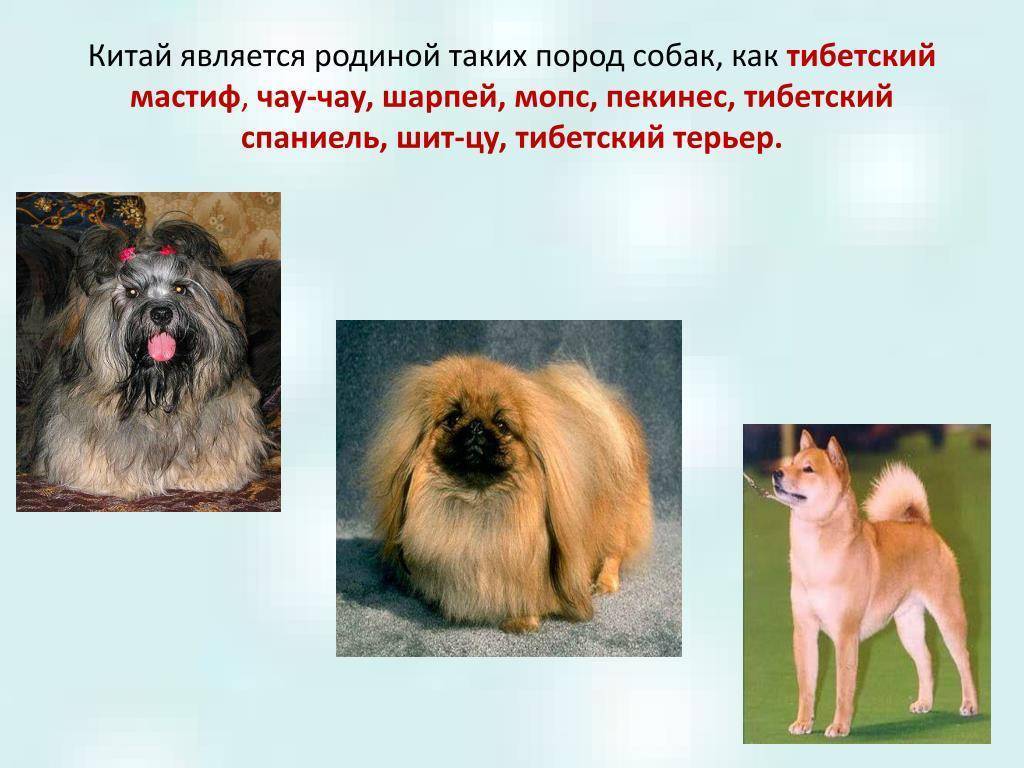 Китай является родиной таких пород собак, как тибетский мастиф, чау-чау, шарпей, мопс, пекинес, тибетский спаниель, шит-цу, тибетский терьер.